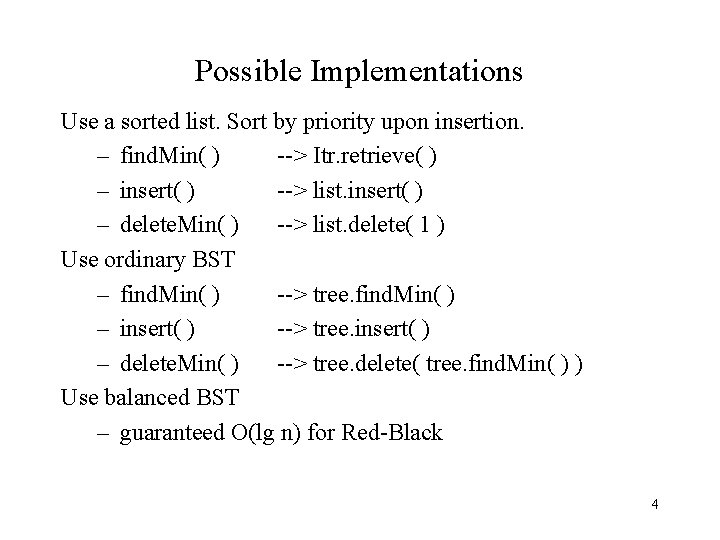 Possible Implementations

Use a sorted list. Sort by priority upon insertion.

– findMin( ) --> Itr.retrieve( )

– insert( ) --> list.insert( )

– deleteMin( ) --> list.delete( 1 )

Use ordinary BST

– findMin( ) --> tree.findMin( )

– insert( ) --> tree.insert( )

– deleteMin( ) --> tree.delete( tree.findMin( ) )

Use balanced BST

– guaranteed O(lg n) for Red-Black

4